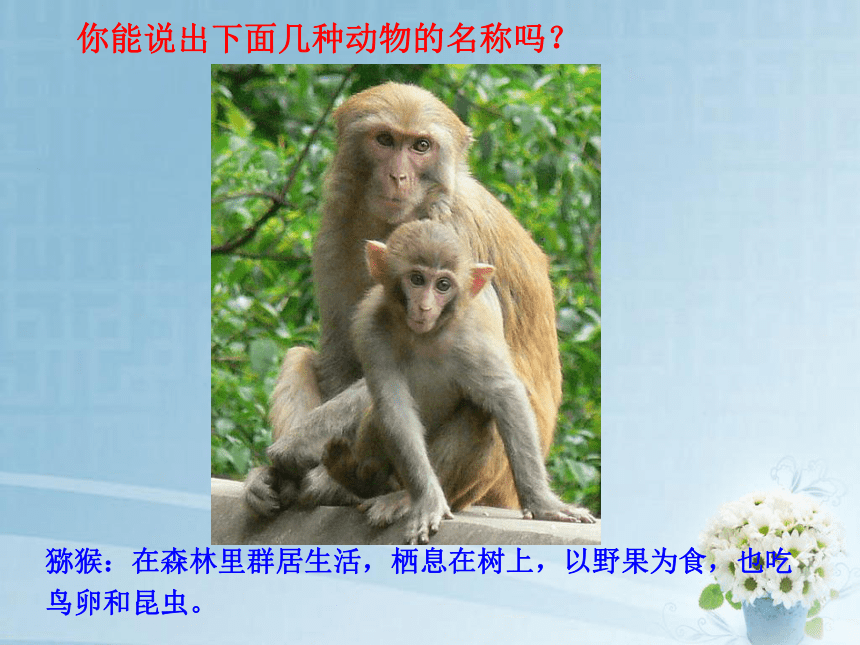 你能说出下面几种动物的名称吗？

猕猴：在森林里群居生活，栖息在树上，以野果为食，也吃鸟卵和昆虫。